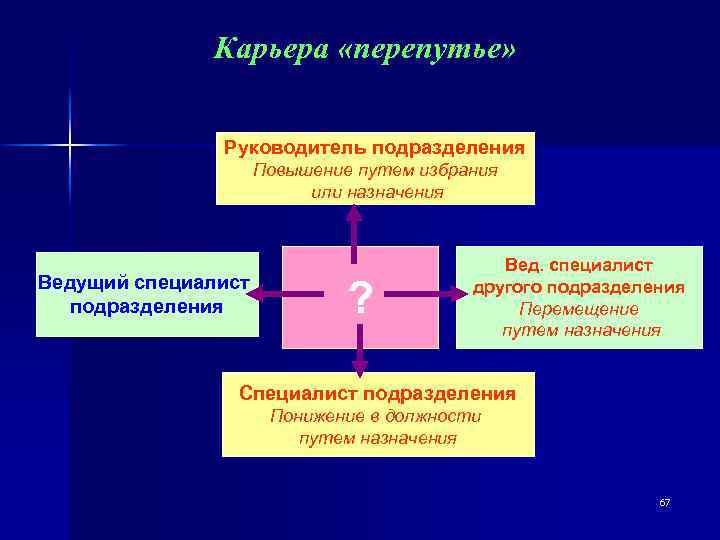 Карьера «перепутье»

Руководитель подразделения
Повышение путем избрания или назначения

Ведущий специалист подразделения

?

Вед. специалист другого подразделения
Перемещение путем назначения

Специалист подразделения
Понижение в должности путем назначения

67